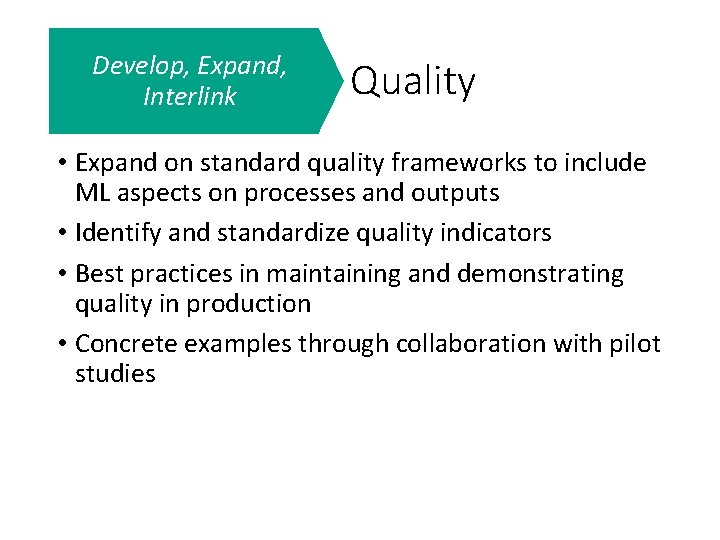 Develop, Expand, Interlink

Quality

• Expand on standard quality frameworks to include ML aspects on processes and outputs
• Identify and standardize quality indicators
• Best practices in maintaining and demonstrating quality in production
• Concrete examples through collaboration with pilot studies